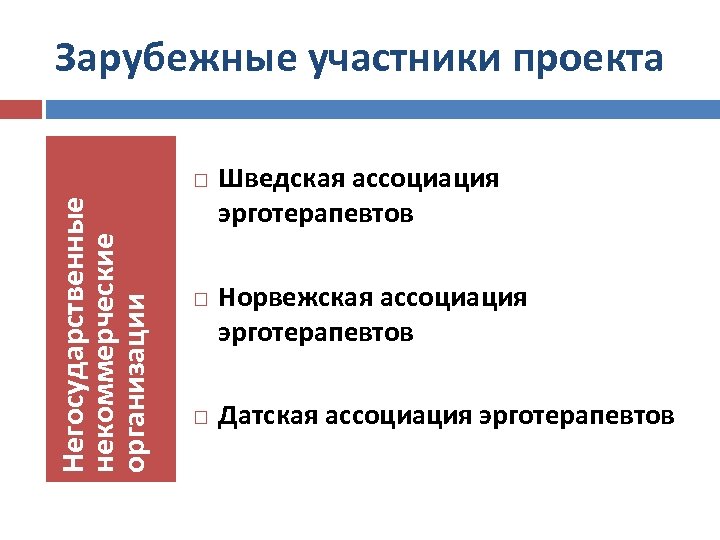 Зарубежные участники проекта

Негосударственные некоммерческие организации

□ Шведская ассоциация эрготерапевтов

□ Норвежская ассоциация эрготерапевтов

□ Датская ассоциация эрготерапевтов